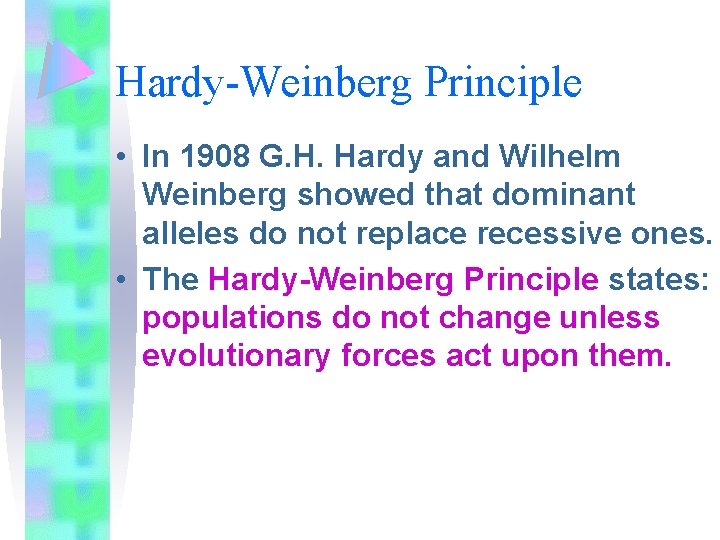 Hardy-Weinberg Principle

• In 1908 G.H. Hardy and Wilhelm Weinberg showed that dominant alleles do not replace recessive ones.

• The Hardy-Weinberg Principle states: populations do not change unless evolutionary forces act upon them.